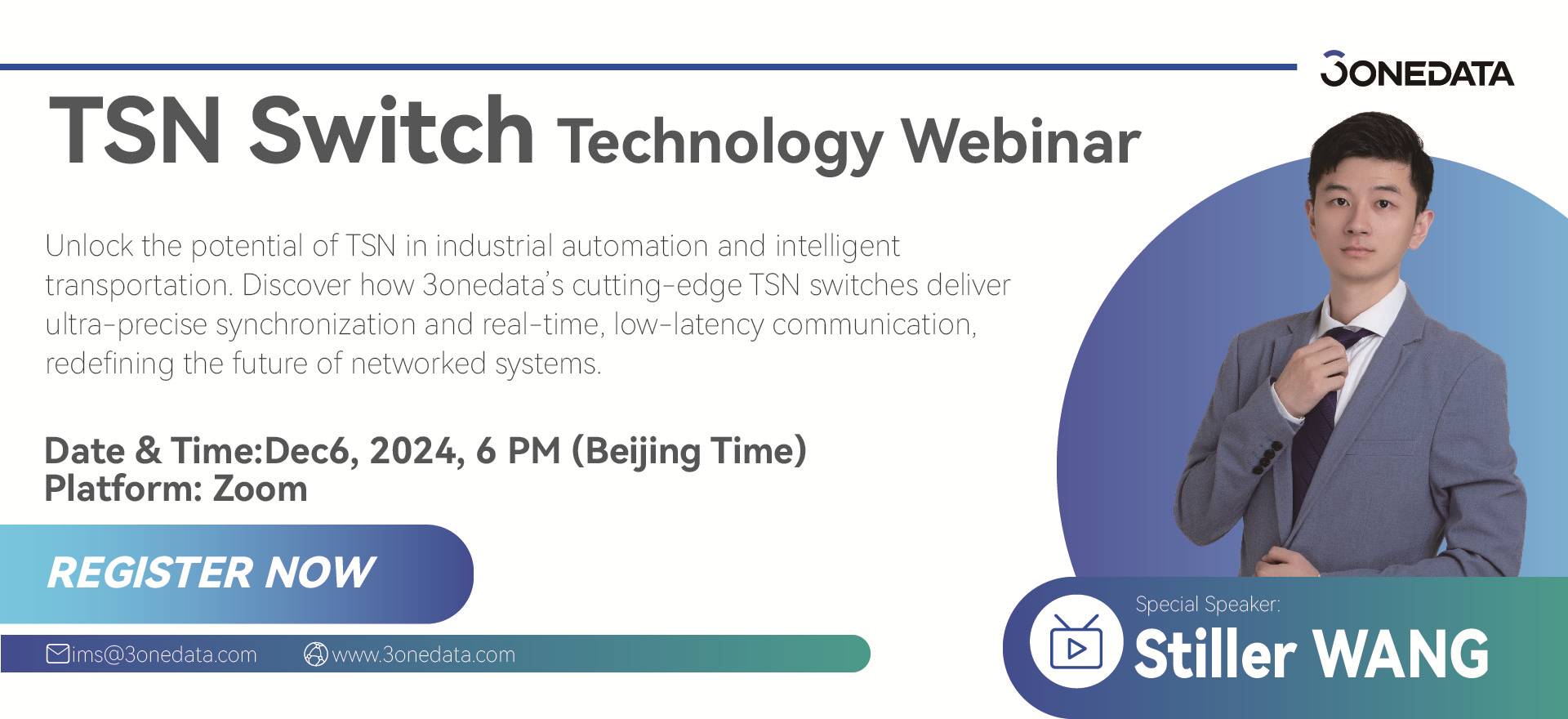 3ONEDATA

TSN Switch Technology Webinar

Unlock the potential of TSN in industrial automation and intelligent transportation. Discover how 3onedata's cutting-edge TSN switches deliver ultra-precise synchronization and real-time, low-latency communication, redefining the future of networked systems.

Date & Time:Dec6, 2024, 6 PM (Beijing Time)
Platform: Zoom

REGISTER NOW

ims@3onedata.com www.3onedata.com

Special Speaker:
Stiller WANG